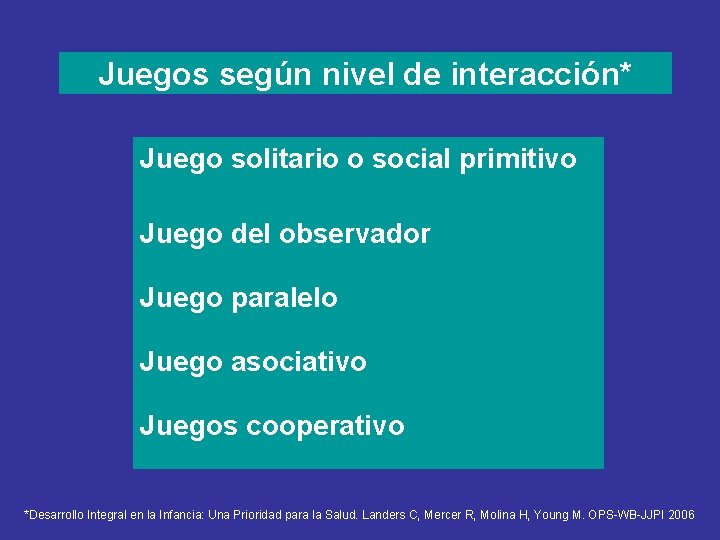 Juegos según nivel de interacción*

Juego solitario o social primitivo

Juego del observador

Juego paralelo

Juego asociativo

Juegos cooperativo

*Desarrollo Integral en la Infancia: Una Prioridad para la Salud. Landers C, Mercer R, Molina H, Young M. OPS-WB-JJPI 2006